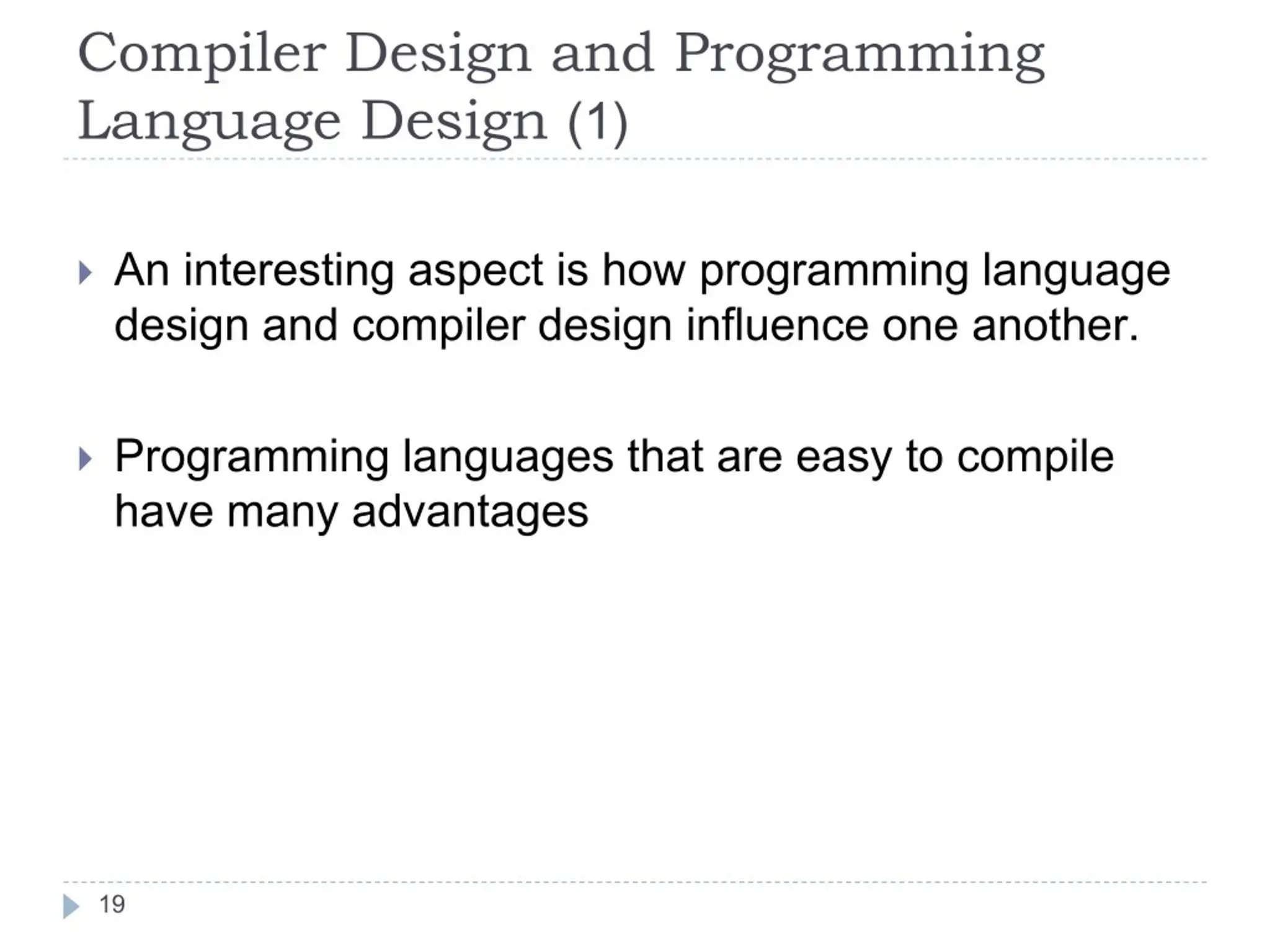 Compiler Design and Programming Language Design (1)

An interesting aspect is how programming language design and compiler design influence one another.

Programming languages that are easy to compile have many advantages

19